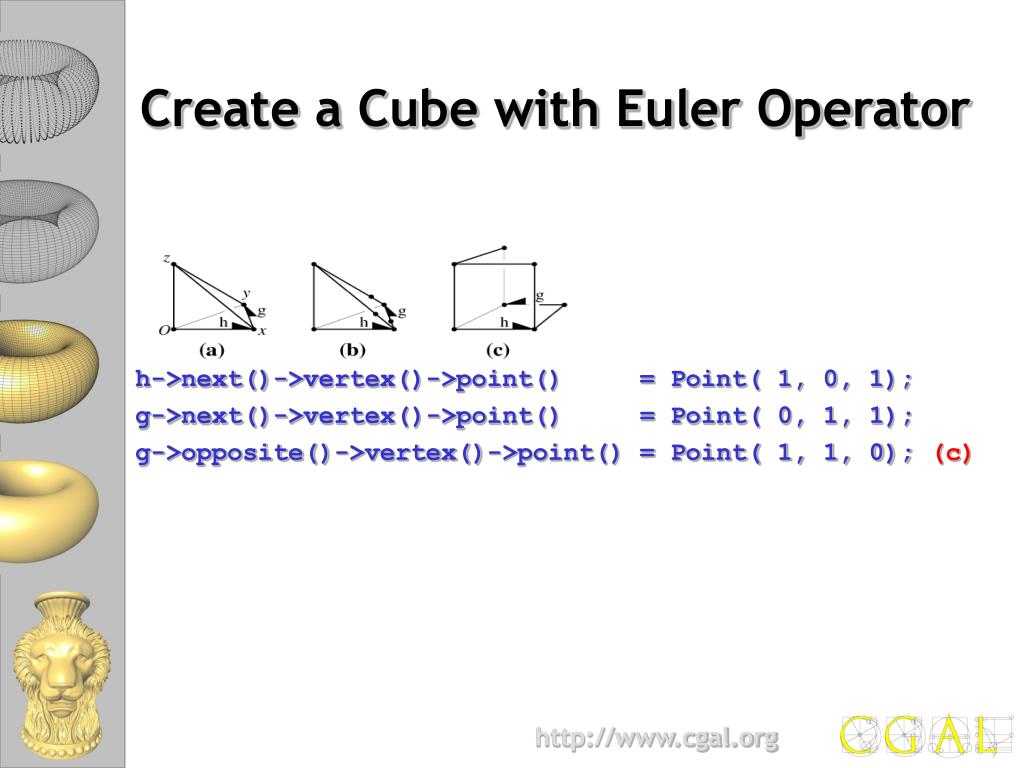 Create a Cube with Euler Operator

z
y
g
O
h
x
(a)
g
h
(b)
g
h
(c)

h->next()->vertex()->point()      = Point( 1, 0, 1);
g->next()->vertex()->point()      = Point( 0, 1, 1);
g->opposite()->vertex()->point() = Point( 1, 1, 0); (c)

http://www.cgal.org

CGAL